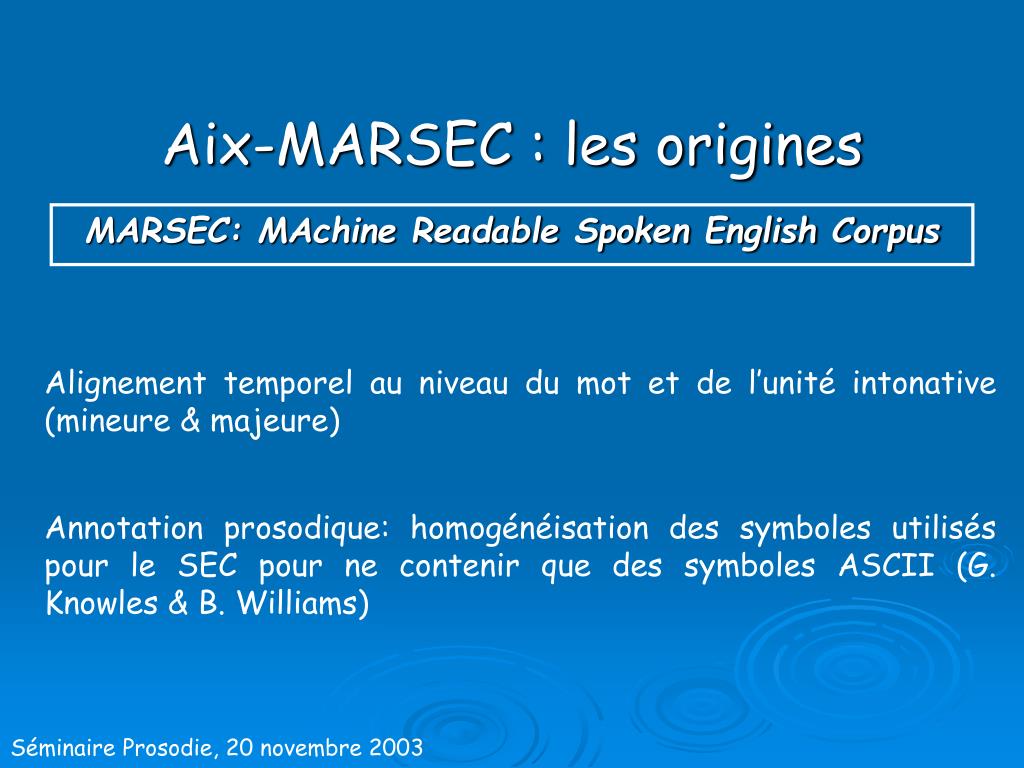 Aix-MARSEC : les origines

MARSEC: MAchine Readable Spoken English Corpus

Alignement temporel au niveau du mot et de l’unité intonative (mineure & majeure)

Annotation prosodique: homogénéisation des symboles utilisés pour le SEC pour ne contenir que des symboles ASCII (G. Knowles & B. Williams)

Séminaire Prosodie, 20 novembre 2003